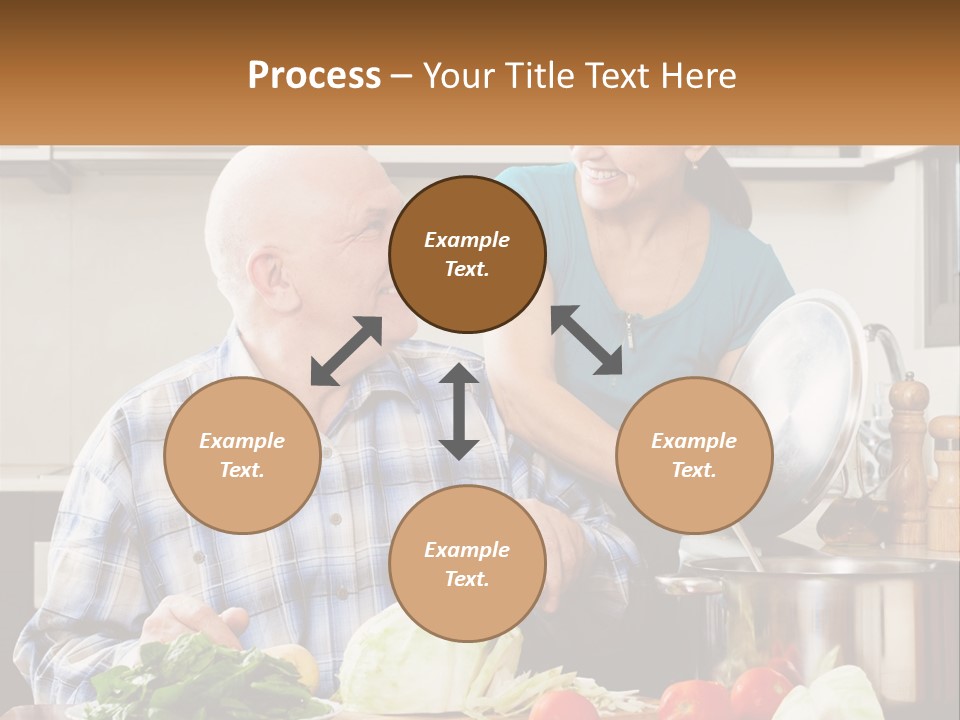 Process – Your Title Text Here

Example Text.

Example Text.

Example Text.

Example Text.